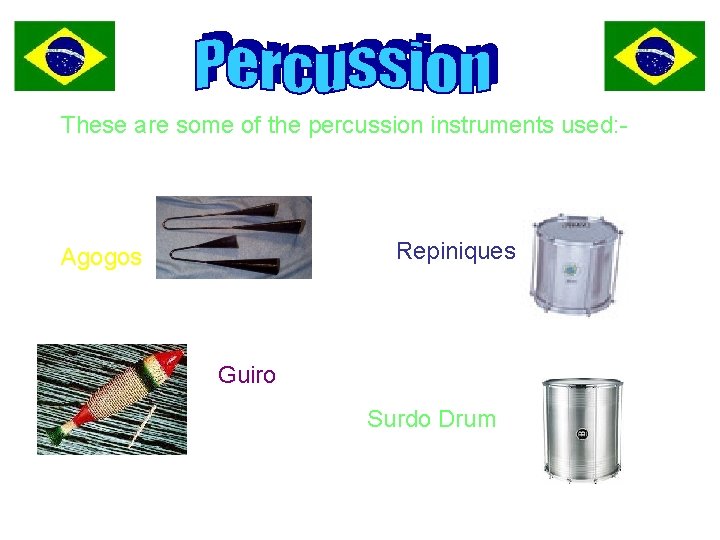 Percussion

These are some of the percussion instruments used:-

Agogos

Repiniques

Guiro

Surdo Drum